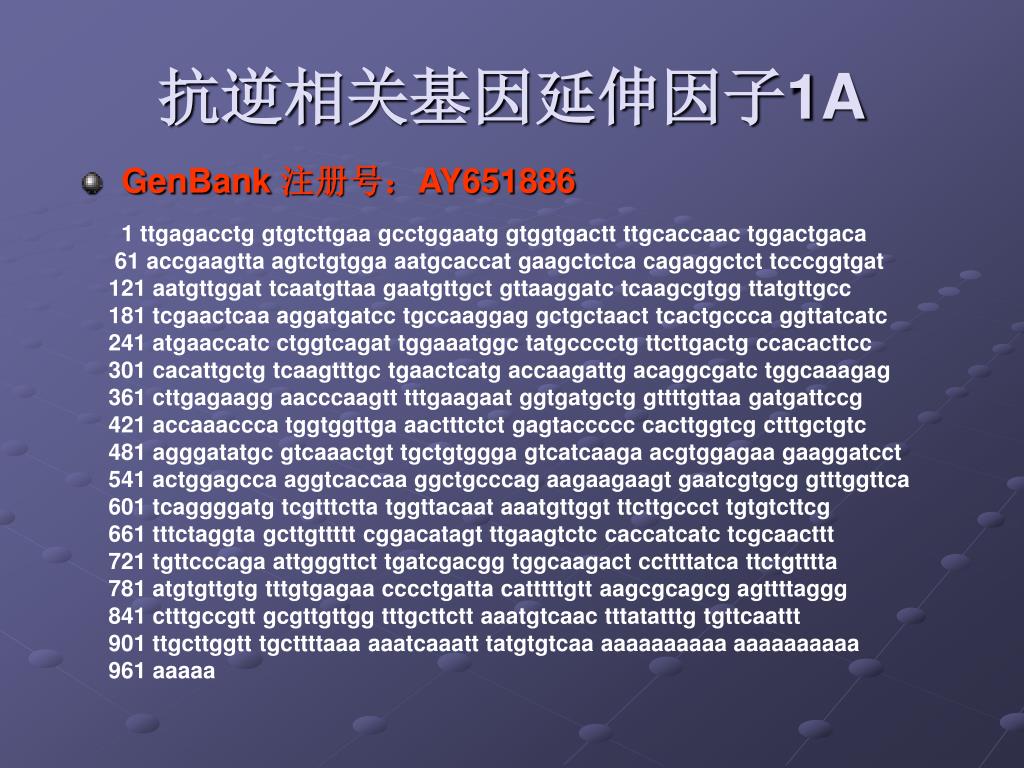 抗逆相关基因延伸因子1A

GenBank 注册号：AY651886

1 ttgagacctg gtgtcttgaa gcctggaatg gtggtgactt ttgcaccaac tggactgaca
61 accgaagtta agtctgtgga aatgcaccat gaagctctca cagaggctct tcccggtgat
121 aatgttggat tcaatgttaa gaatgttgct gttaaggatc tcaagcgtgg ttatgttgcc
181 tcgaactcaa aggatgatcc tgccaaggag gctgctaact tcactgccca ggttatcatc
241 atgaaccatc ctggtcagat tggaaatggc tatgcccctg ttcttgactg ccacacttcc
301 cacattgctg tcaagtttgc tgaactcatg accaagattg acaggcgatc tggcaaagag
361 cttgagaagg aacccaagtt tttgaagaat ggtgatgctg gttttgttaa gatgattccg
421 accaaaccca tggtggttga aactttctct gagtaccccc cacttggtcg ctttgctgtc
481 agggatatgc gtcaaactgt tgctgtggga gtcatcaaga acgtggagaa gaaggatcct
541 actggagcca aggtcaccaa ggctgcccag aagaagaagt gaatcgtgcg gtttggttca
601 tcaggggatg tcgtttctta tggttacaat aaatgttggt ttcttgccct tgtgtcttcg
661 tttctaggta gcttgttttt cggacatagt ttgaagtctc caccatcatc tcgcaacttt
721 tgttcccaga attgggttct tgatcgacgg tggcaagact ccttttatca ttctgtttta
781 atgtgttgtg tttgtgagaa cccctgatta catttttgtt aagcgcagcg agttttaggg
841 ctttgccgtt gcgttgttgg tttgcttctt aaatgtcaac tttatatttg tgttcaattt
901 ttgcttggtt tgcttttaaa aaatcaaatt tatgtgtcaa aaaaaaaaaa aaaaaaaaaa
961 aaaaa